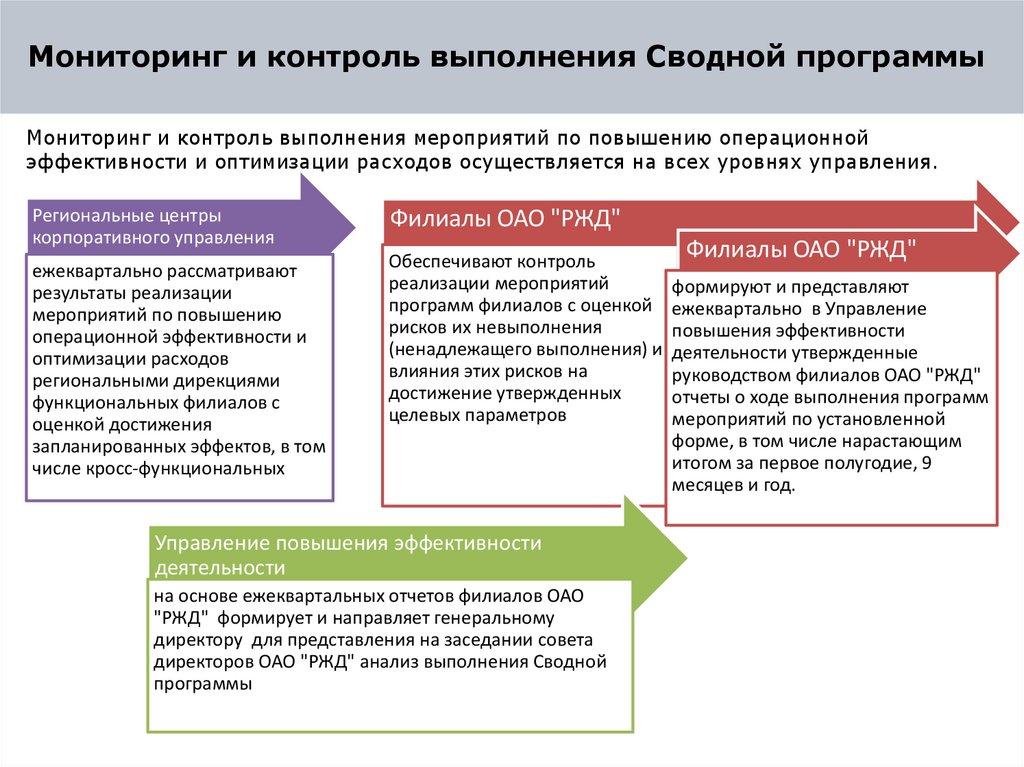 Мониторинг и контроль выполнения Сводной программы

Мониторинг и контроль выполнения мероприятий по повышению операционной эффективности и оптимизации расходов осуществляется на всех уровнях управления.

Региональные центры корпоративного управления

ежеквартально рассматривают результаты реализации мероприятий по повышению операционной эффективности и оптимизации расходов региональными дирекциями функциональных филиалов с оценкой достижения запланированных эффектов, в том числе кросс-функциональных

Филиалы ОАО "РЖД"

Обеспечивают контроль реализации мероприятий программ филиалов с оценкой рисков их невыполнения (ненадлежащего выполнения) и влияния этих рисков на достижение утвержденных целевых параметров

Филиалы ОАО "РЖД"

формируют и представляют ежеквартально в Управление повышения эффективности деятельности утвержденные руководством филиалов ОАО "РЖД" отчеты о ходе выполнения программ мероприятий по установленной форме, в том числе нарастающим итогом за первое полугодие, 9 месяцев и год.

Управление повышения эффективности деятельности

на основе ежеквартальных отчетов филиалов ОАО "РЖД" формирует и направляет генеральному директору для представления на заседании совета директоров ОАО "РЖД" анализ выполнения Сводной программы